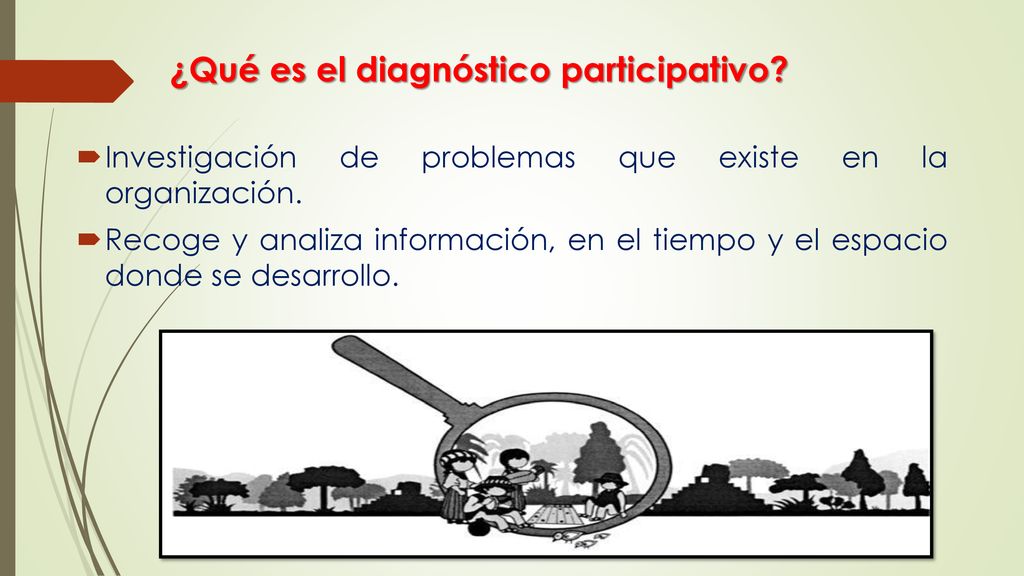 ¿Qué es el diagnóstico participativo?

Investigación de problemas que existe en la organización.

Recoge y analiza información, en el tiempo y el espacio donde se desarrollo.